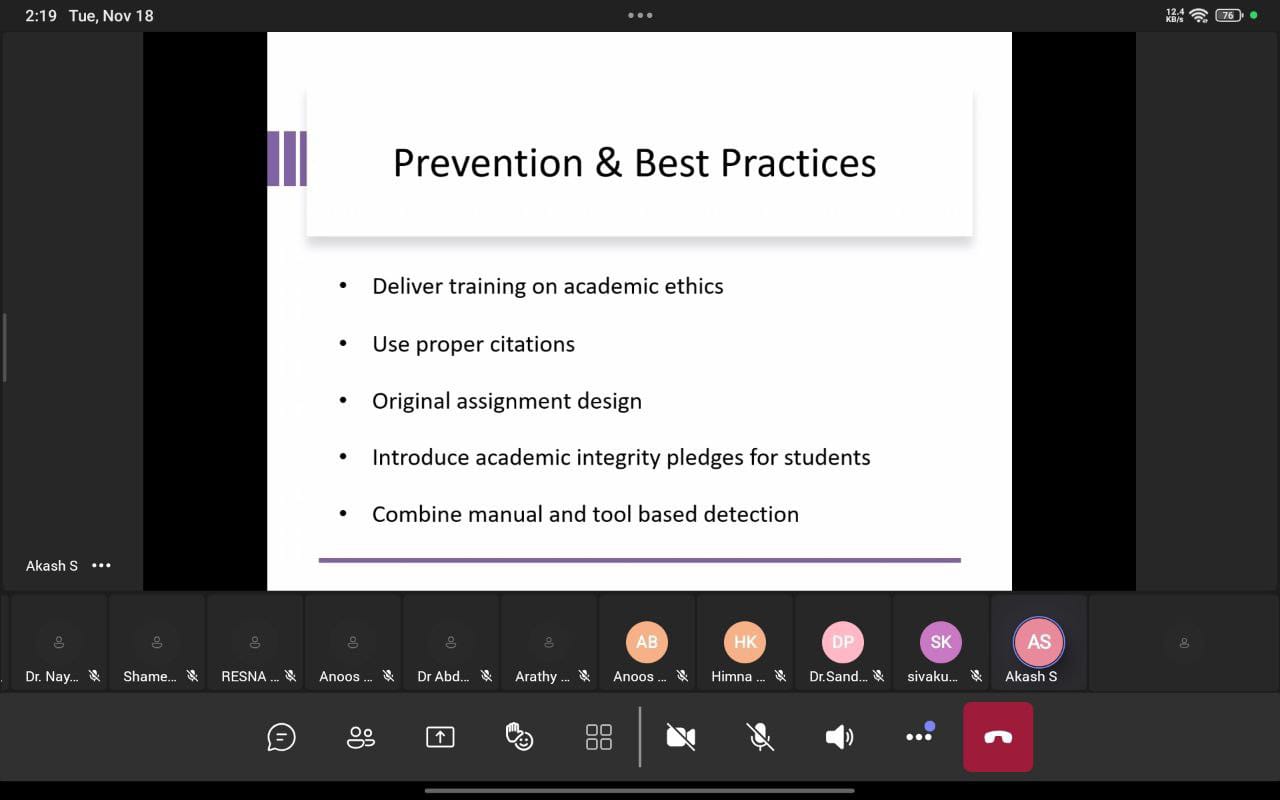 2:19 Tue, Nov 18

12.4 KB/s 76

Prevention & Best Practices

• Deliver training on academic ethics

• Use proper citations

• Original assignment design

• Introduce academic integrity pledges for students

• Combine manual and tool based detection

Akash S

Dr. Nay...

Shame...

RESNA ...

Anoos ...

Dr Abd...

Arathy ...

AB
Anoos ...

HK
Himna ...

DP
Dr.Sand...

SK
sivaku...

AS
Akash S